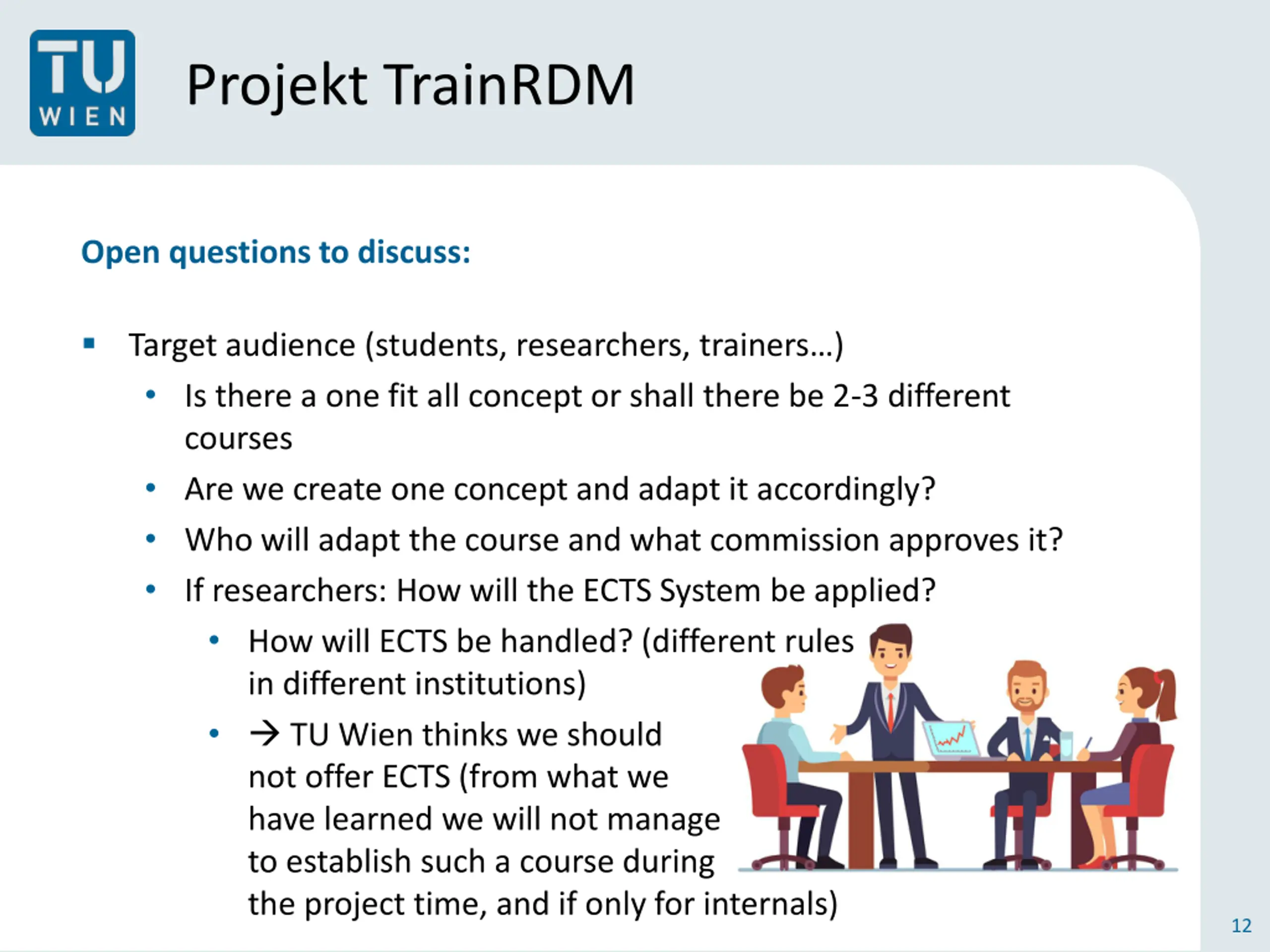 TU WIEN

Projekt TrainRDM

Open questions to discuss:

▪ Target audience (students, researchers, trainers…)
  • Is there a one fit all concept or shall there be 2-3 different courses
  • Are we create one concept and adapt it accordingly?
  • Who will adapt the course and what commission approves it?
  • If researchers: How will the ECTS System be applied?
    • How will ECTS be handled? (different rules in different institutions)
    • → TU Wien thinks we should not offer ECTS (from what we have learned we will not manage to establish such a course during the project time, and if only for internals)

12